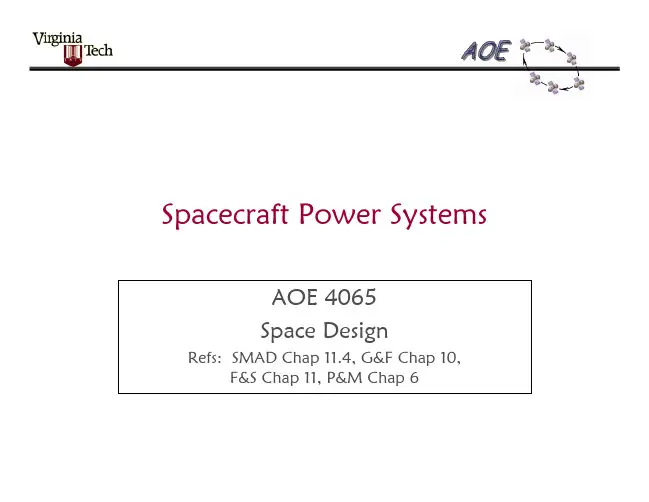 Virginia Tech

AOE

Spacecraft Power Systems

AOE 4065

Space Design

Refs: SMAD Chap 11.4, G&F Chap 10, F&S Chap 11, P&M Chap 6